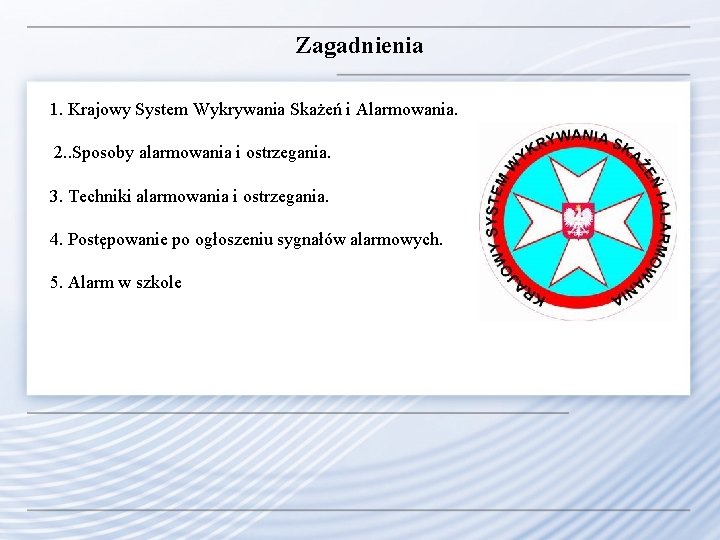 Zagadnienia

1. Krajowy System Wykrywania Skażeń i Alarmowania.

2..Sposoby alarmowania i ostrzegania.

3. Techniki alarmowania i ostrzegania.

4. Postępowanie po ogłoszeniu sygnałów alarmowych.

5. Alarm w szkole

KRAJOWY SYSTEM WYKRYWANIA SKAŻEŃ I ALARMOWANIA